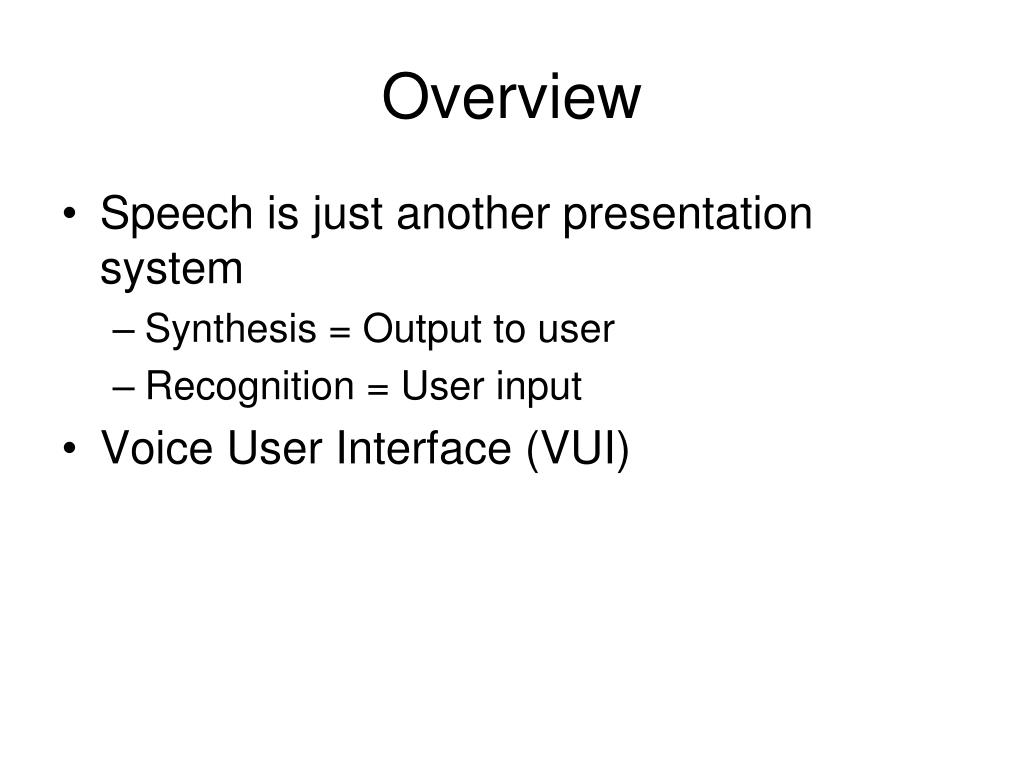 Overview

• Speech is just another presentation system
– Synthesis = Output to user
– Recognition = User input
• Voice User Interface (VUI)